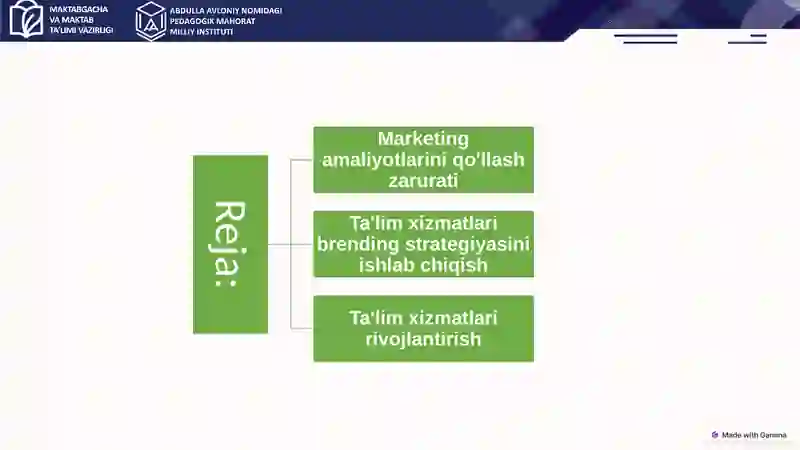 MAKTABGACHA VA MAKTAB TA'LIMI VAZIRLIGI

ABDULLA AVLONIY NOMIDAGI PEDAGOGIK MAHORAT MILLIY INSTITUTI

Reja:

Marketing amaliyotlarini qo'llash zarurati

Ta'lim xizmatlari brending strategiyasini ishlab chiqish

Ta'lim xizmatlari rivojlantirish

Made with Gamma